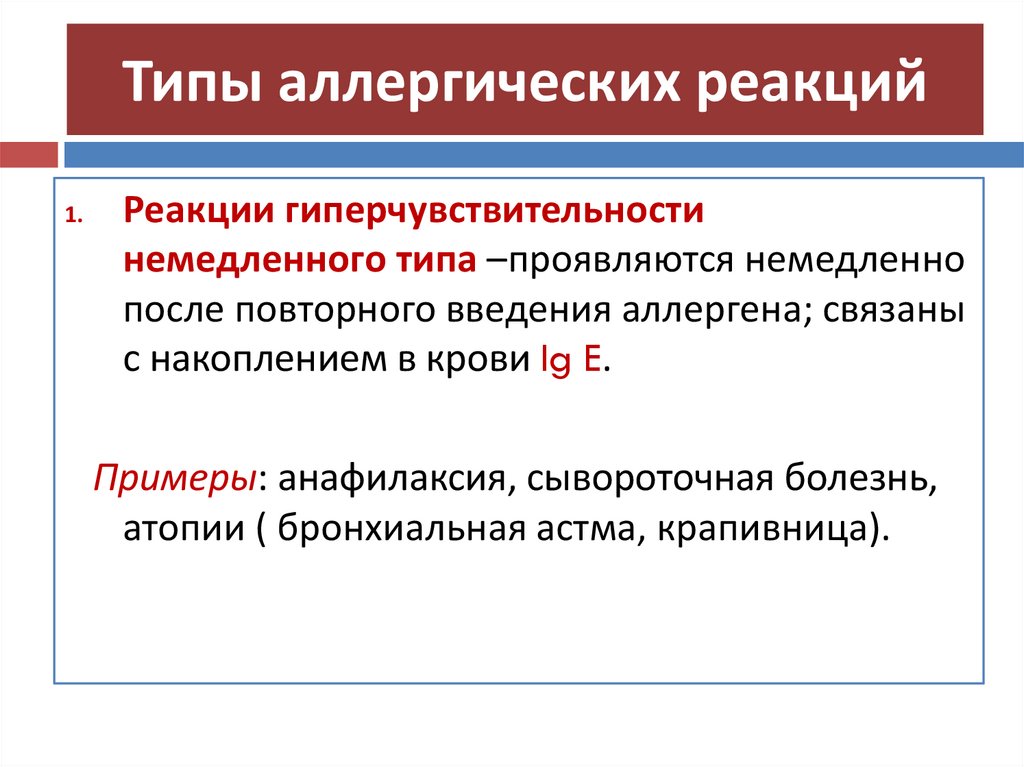 Типы аллергических реакций

1. Реакции гиперчувствительности немедленного типа –проявляются немедленно после повторного введения аллергена; связаны с накоплением в крови Ig E.

Примеры: анафилаксия, сывороточная болезнь, атопии ( бронхиальная астма, крапивница).